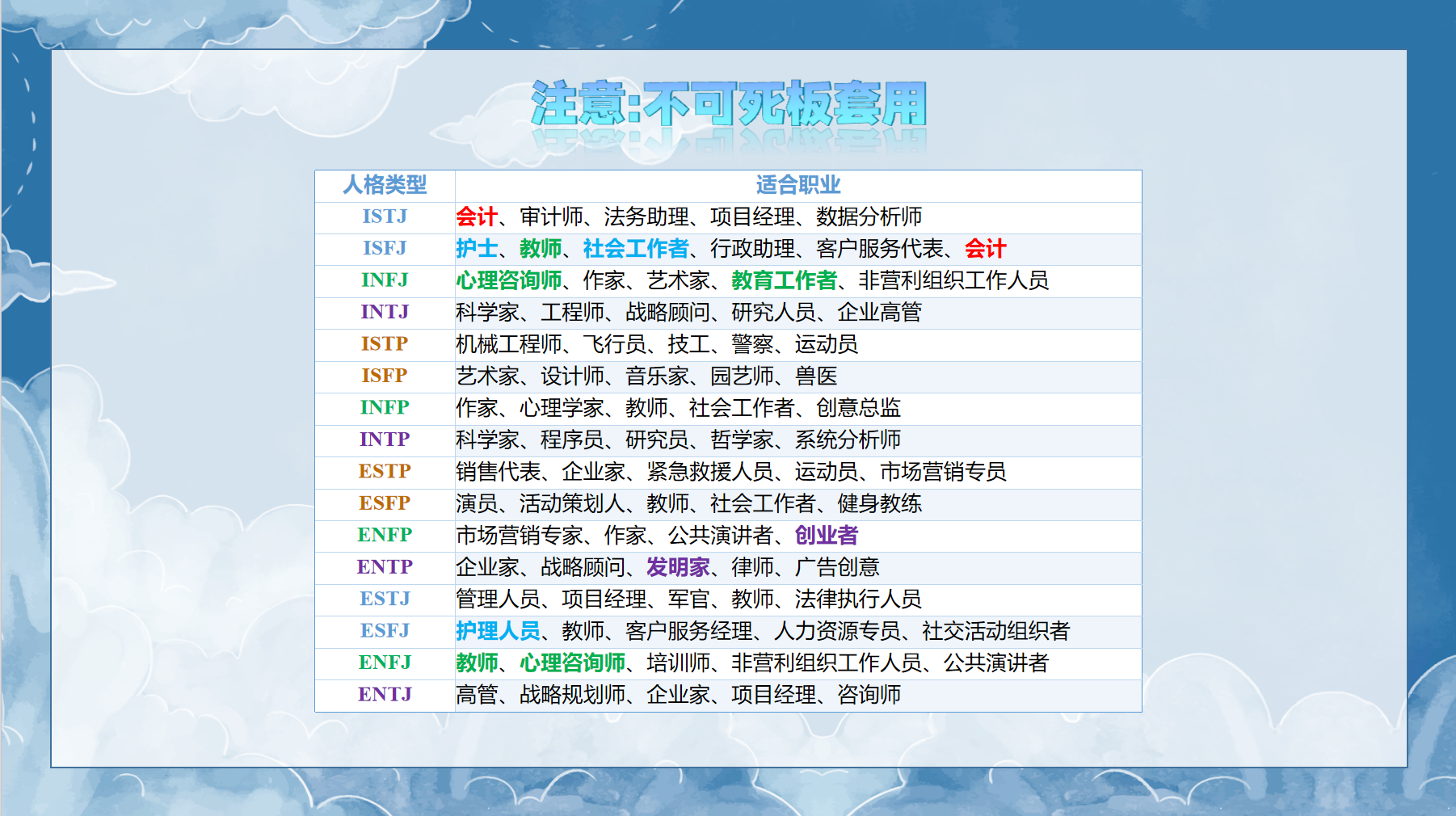 注意:不可死板套用

| 人格类型 | 适合职业 |
|---|---|
| ISTJ | 会计、审计师、法务助理、项目经理、数据分析师 |
| ISFJ | 护士、教师、社会工作者、行政助理、客户服务代表、会计 |
| INFJ | 心理咨询师、作家、艺术家、教育工作者、非营利组织工作人员 |
| INTJ | 科学家、工程师、战略顾问、研究人员、企业高管 |
| ISTP | 机械工程师、飞行员、技工、警察、运动员 |
| ISFP | 艺术家、设计师、音乐家、园艺师、兽医 |
| INFP | 作家、心理学家、教师、社会工作者、创意总监 |
| INTP | 科学家、程序员、研究员、哲学家、系统分析师 |
| ESTP | 销售代表、企业家、紧急救援人员、运动员、市场营销专员 |
| ESFP | 演员、活动策划人、教师、社会工作者、健身教练 |
| ENFP | 市场营销专家、作家、公共演讲者、创业者 |
| ENTP | 企业家、战略顾问、发明家、律师、广告创意 |
| ESTJ | 管理人员、项目经理、军官、教师、法律执行人员 |
| ESFJ | 护理人员、教师、客户服务经理、人力资源专员、社交活动组织者 |
| ENFJ | 教师、心理咨询师、培训师、非营利组织工作人员、公共演讲者 |
| ENTJ | 高管、战略规划师、企业家、项目经理、咨询师 |